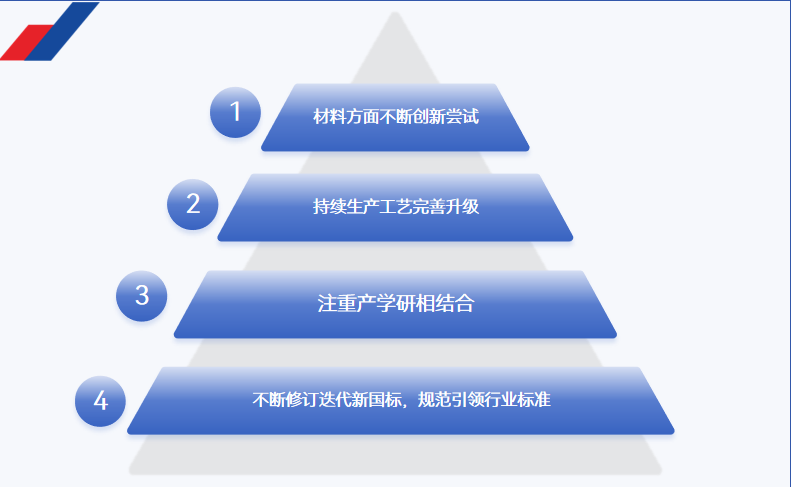 1
材料方面不断创新尝试

2
持续生产工艺完善升级

3
注重产学研相结合

4
不断修订迭代新国标，规范引领行业标准